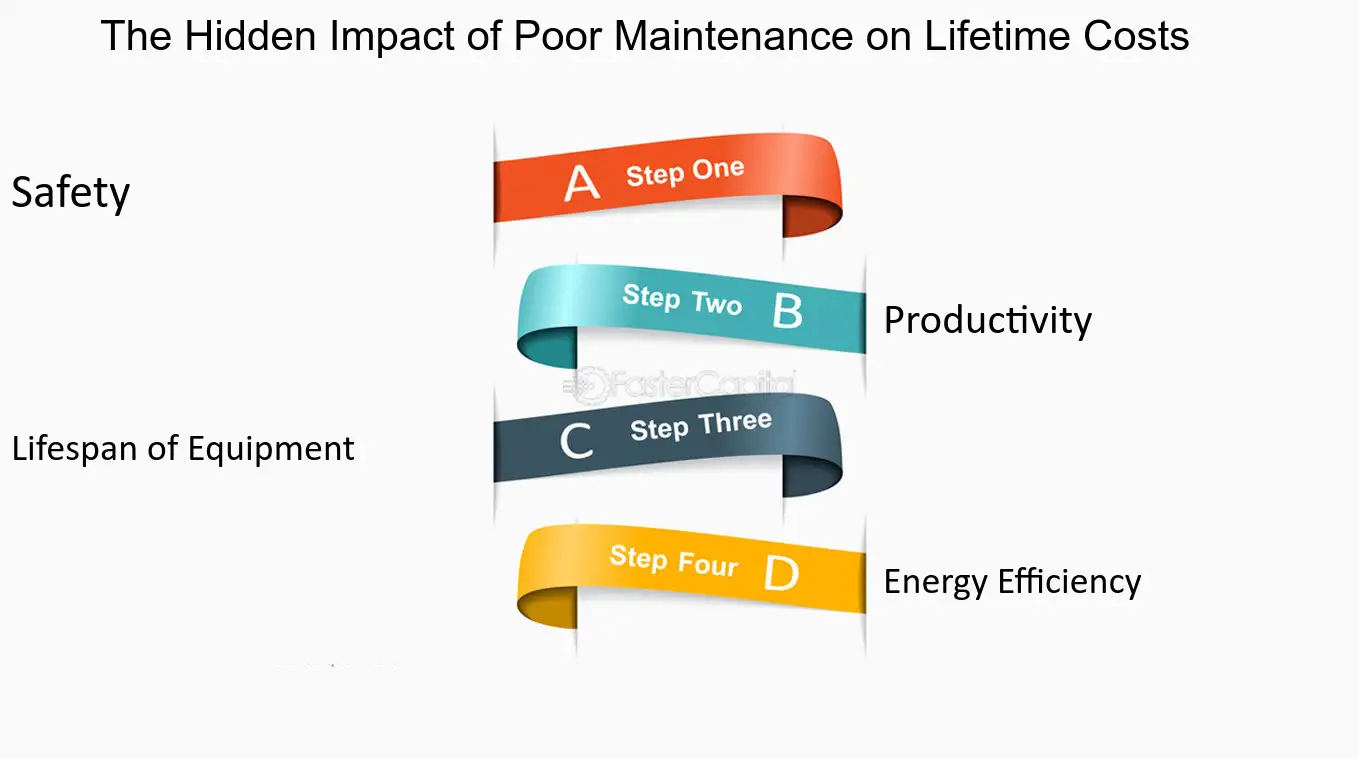 The Hidden Impact of Poor Maintenance on Lifetime Costs

Safety

A Step One

Step Two B

Productivity

FasterCapital

Lifespan of Equipment

C Step Three

Step Four D

Energy Efficiency